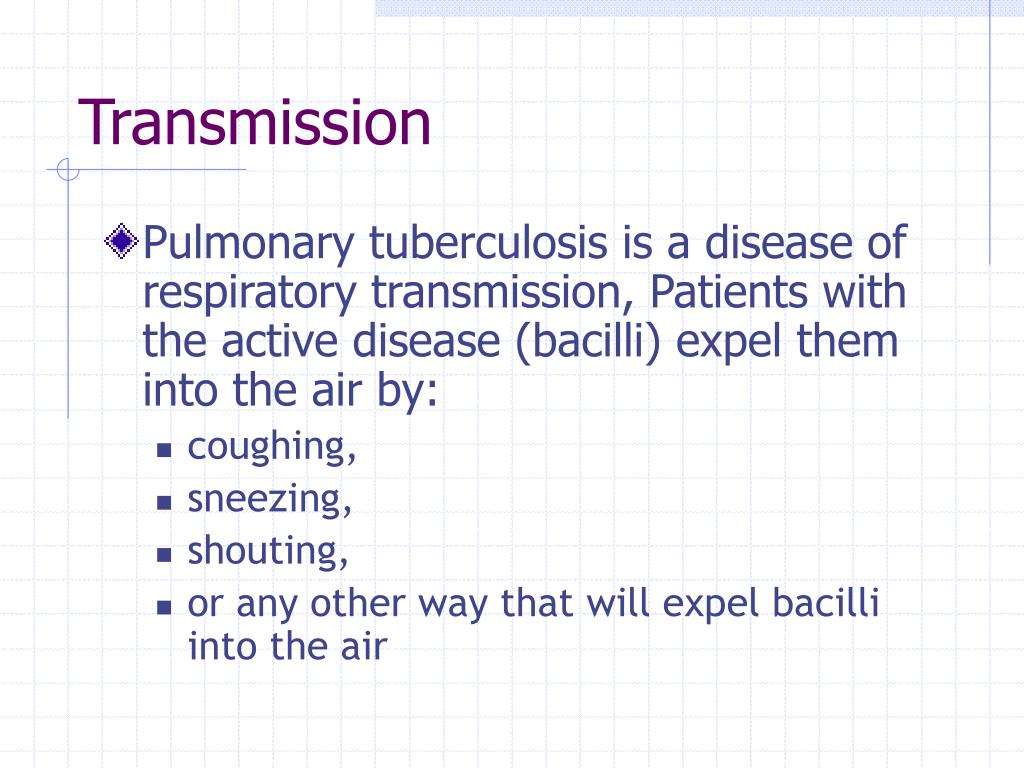 Transmission

Pulmonary tuberculosis is a disease of respiratory transmission, Patients with the active disease (bacilli) expel them into the air by:

- coughing,
- sneezing,
- shouting,
- or any other way that will expel bacilli into the air